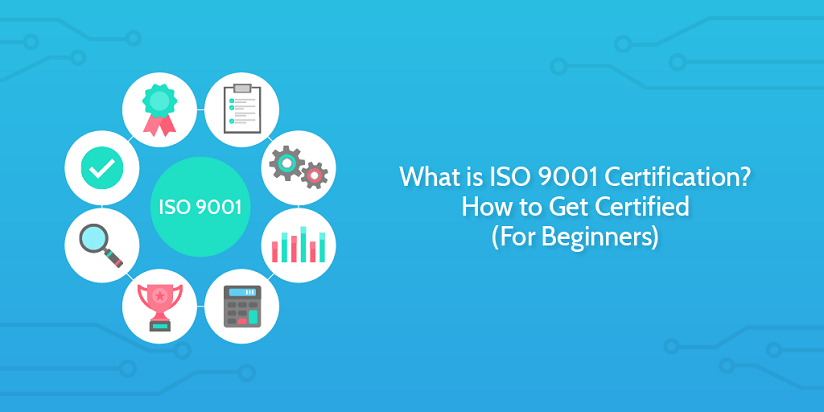 ISO 9001

What is ISO 9001 Certification?
How to Get Certified
(For Beginners)